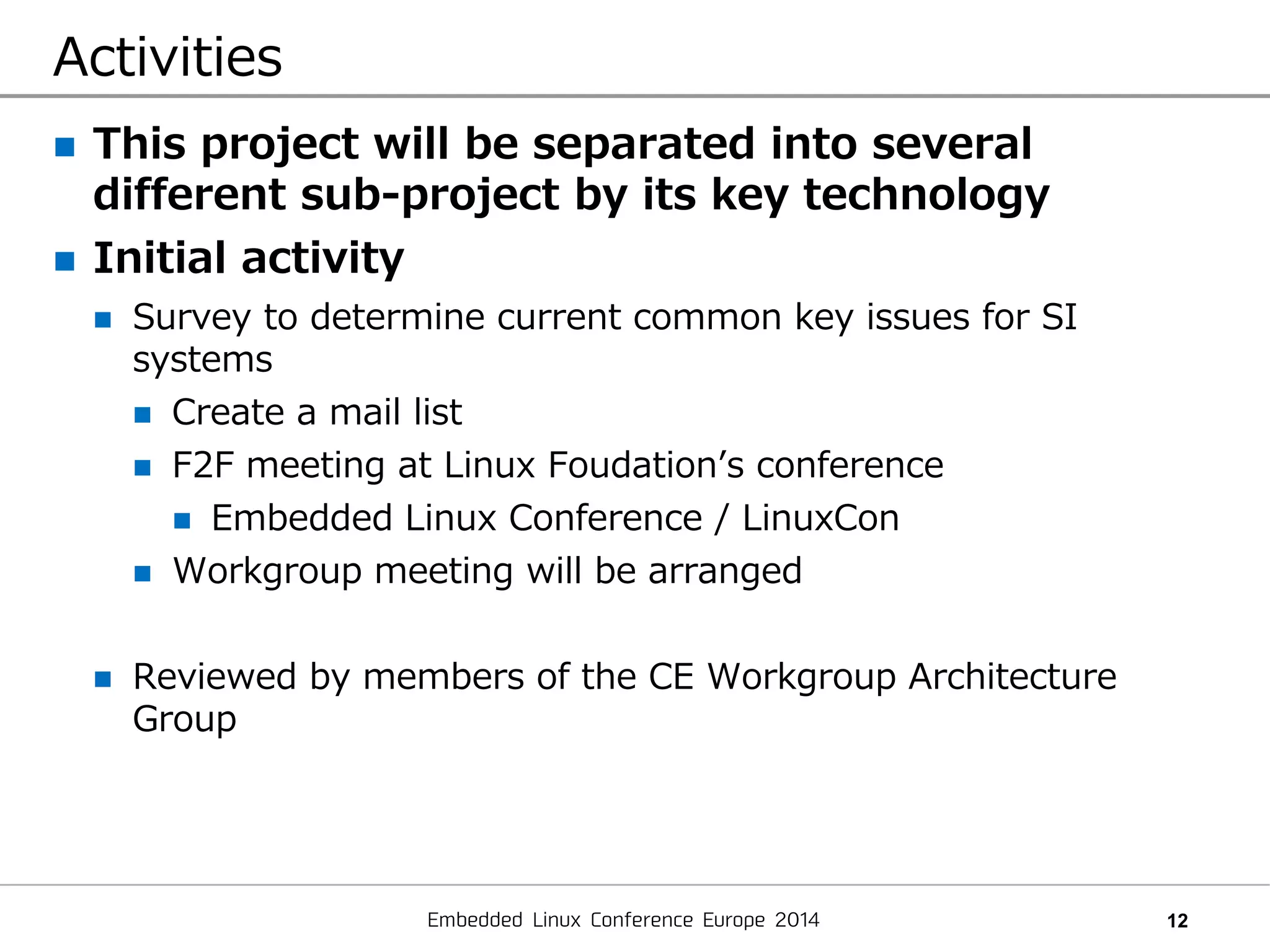 Activities

- This project will be separated into several different sub-project by its key technology
- Initial activity
  - Survey to determine current common key issues for SI systems
    - Create a mail list
    - F2F meeting at Linux Foudation’s conference
      - Embedded Linux Conference / LinuxCon
    - Workgroup meeting will be arranged
  - Reviewed by members of the CE Workgroup Architecture Group

Embedded Linux Conference Europe 2014

12